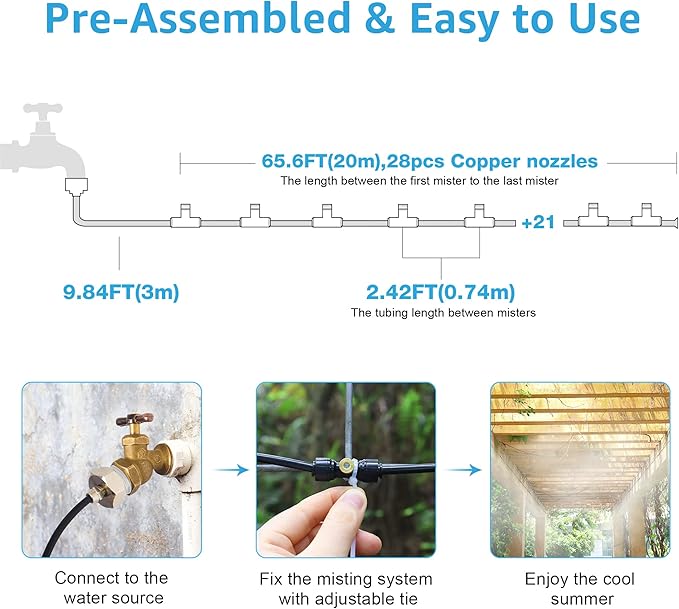 Pre-Assembled & Easy to Use

65.6FT(20m),28pcs Copper nozzles
The length between the first mister to the last mister

+21

9.84FT(3m)

2.42FT(0.74m)
The tubing length between misters

Connect to the water source

Fix the misting system with adjustable tie

Enjoy the cool summer